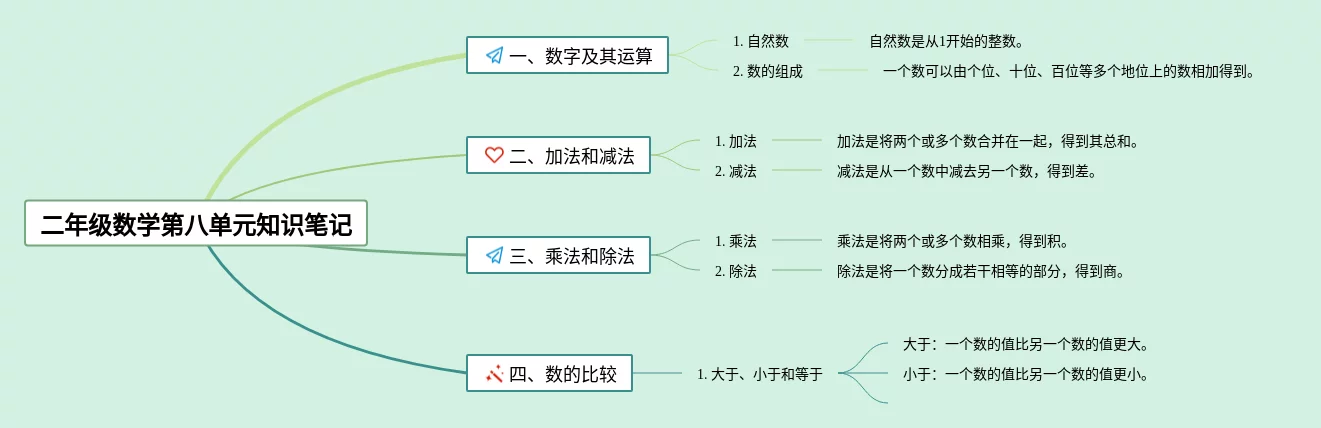 二年级数学第八单元知识笔记

一、数字及其运算

1. 自然数

自然数是从1开始的整数。

2. 数的组成

一个数可以由个位、十位、百位等多个地位上的数相加得到。

二、加法和减法

1. 加法

加法是将两个或多个数合并在一起，得到其总和。

2. 减法

减法是从一个数中减去另一个数，得到差。

三、乘法和除法

1. 乘法

乘法是将两个或多个数相乘，得到积。

2. 除法

除法是将一个数分成若干相等的部分，得到商。

四、数的比较

1. 大于、小于和等于

大于：一个数的值比另一个数的值更大。

小于：一个数的值比另一个数的值更小。